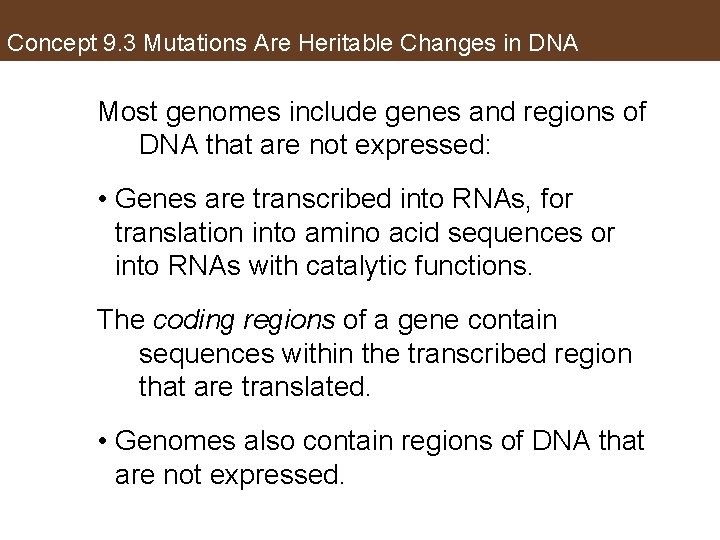 Concept 9.3 Mutations Are Heritable Changes in DNA

Most genomes include genes and regions of DNA that are not expressed:

• Genes are transcribed into RNAs, for translation into amino acid sequences or into RNAs with catalytic functions.

The coding regions of a gene contain sequences within the transcribed region that are translated.

• Genomes also contain regions of DNA that are not expressed.